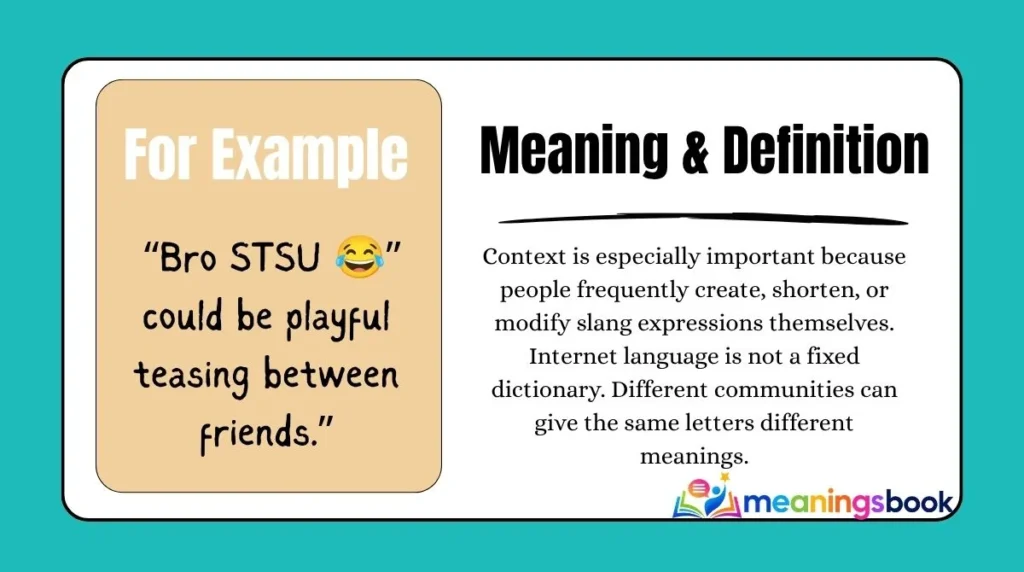 For Example

"Bro STSU 😂" could be playful teasing between friends."

Meaning & Definition

Context is especially important because people frequently create, shorten, or modify slang expressions themselves. Internet language is not a fixed dictionary. Different communities can give the same letters different meanings.

meaningsbook